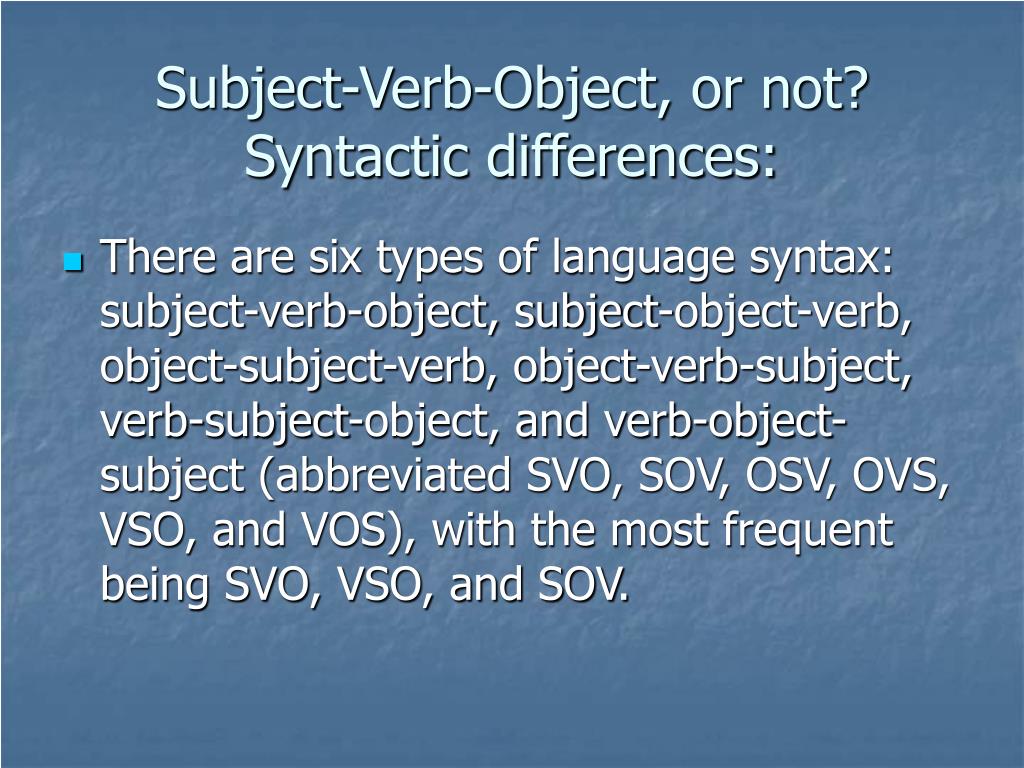 Subject-Verb-Object, or not? Syntactic differences:

There are six types of language syntax: subject-verb-object, subject-object-verb, object-subject-verb, object-verb-subject, verb-subject-object, and verb-object-subject (abbreviated SVO, SOV, OSV, OVS, VSO, and VOS), with the most frequent being SVO, VSO, and SOV.